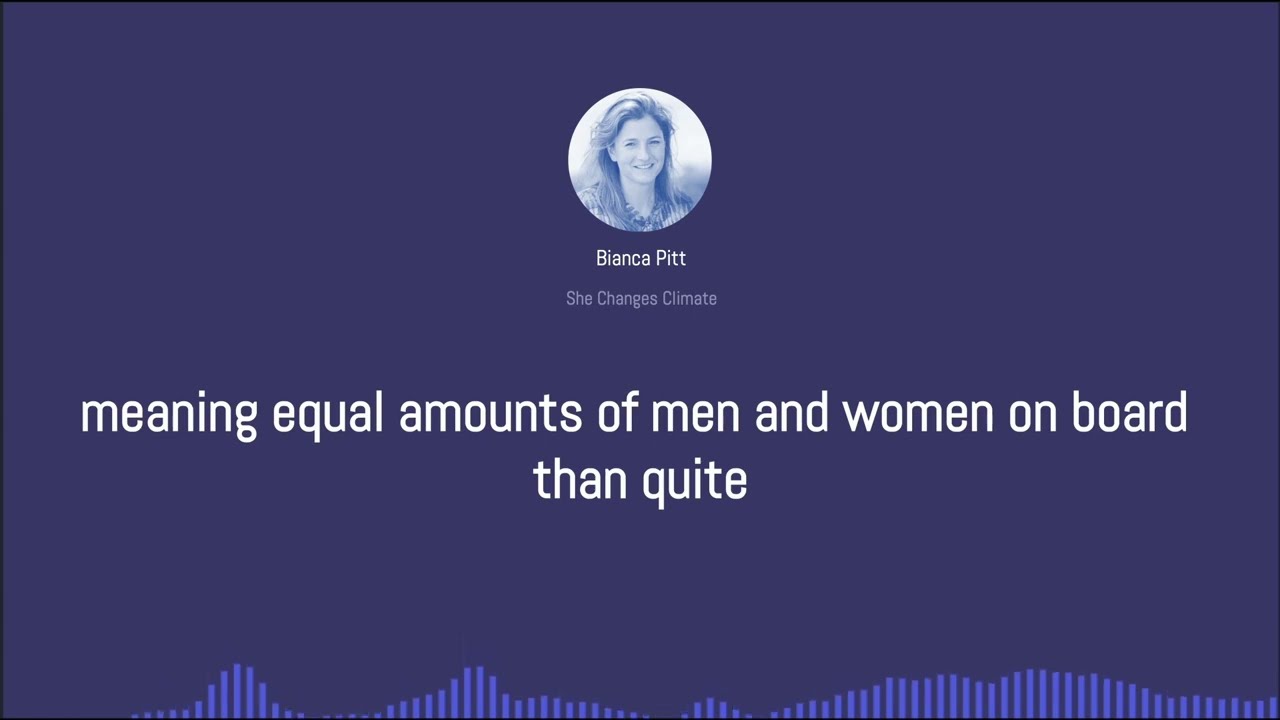 Bianca Pitt

She Changes Climate

meaning equal amounts of men and women on board than quite